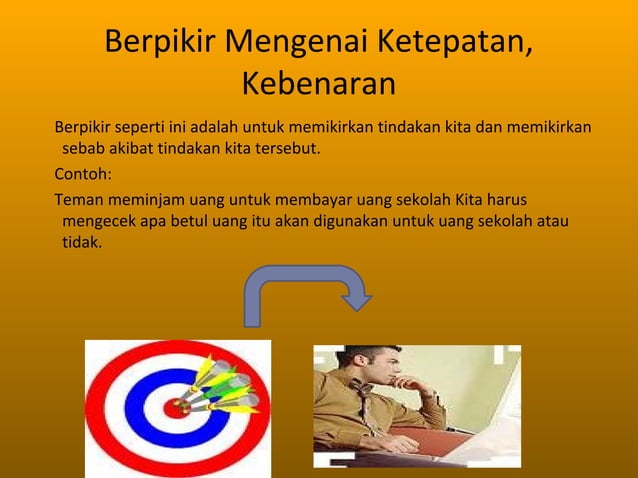 Berpikir Mengenai Ketepatan, Kebenaran

Berpikir seperti ini adalah untuk memikirkan tindakan kita dan memikirkan sebab akibat tindakan kita tersebut.

Contoh:

Teman meminjam uang untuk membayar uang sekolah Kita harus mengecek apa betul uang itu akan digunakan untuk uang sekolah atau tidak.